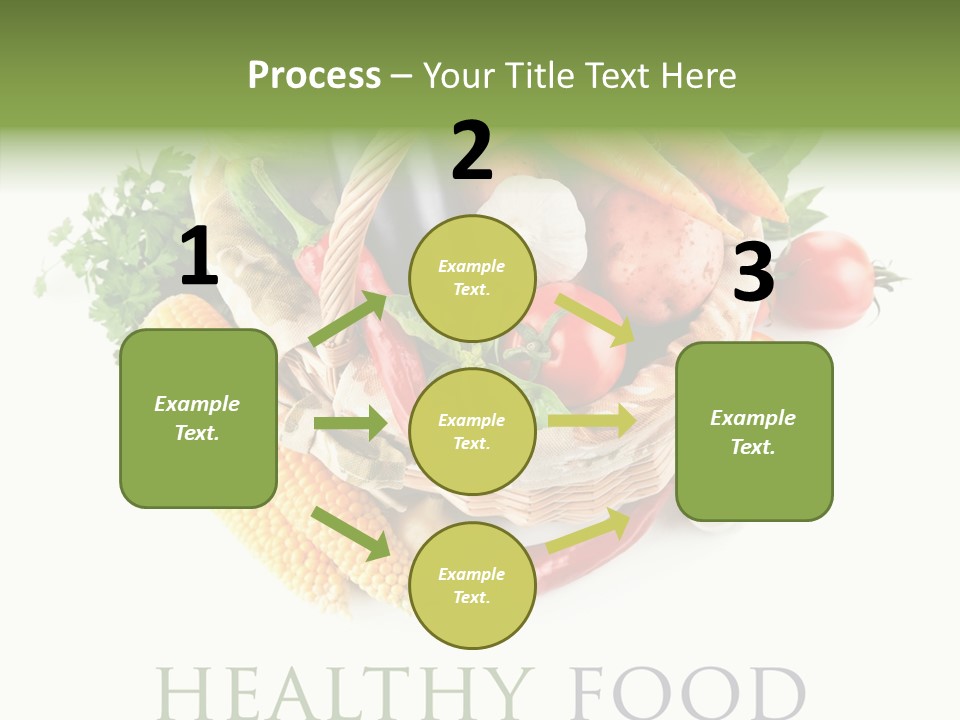 Process – Your Title Text Here

1

Example Text.

2

Example Text.

Example Text.

Example Text.

3

Example Text.

HEALTHY FOOD